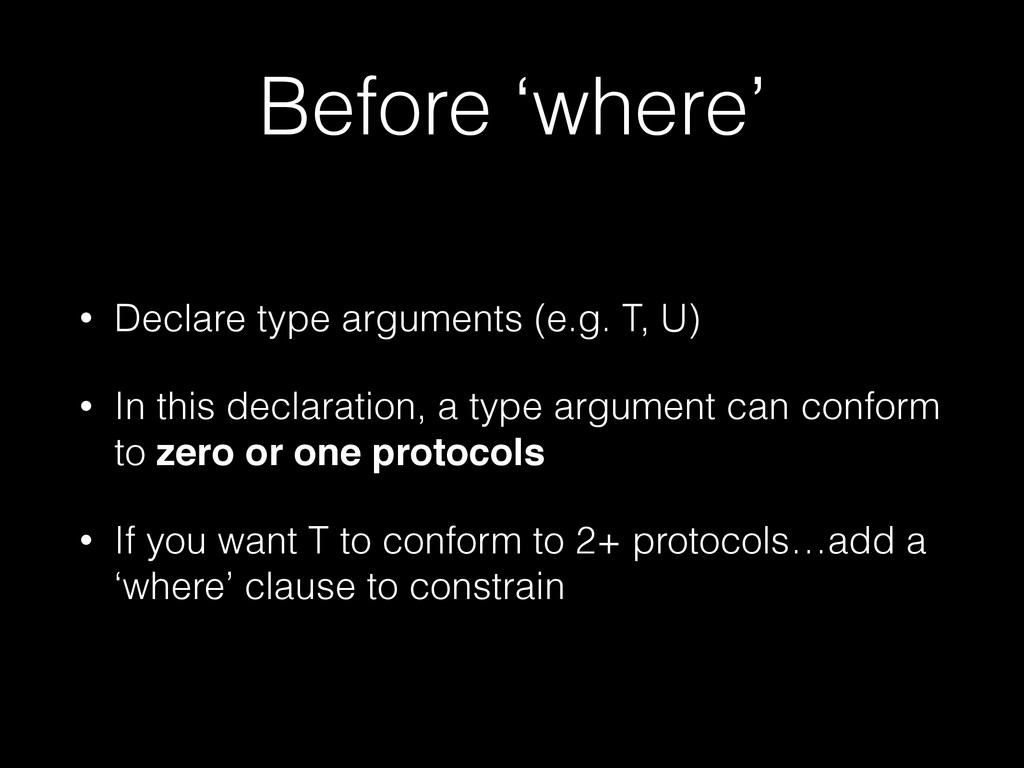 Before ‘where’

• Declare type arguments (e.g. T, U)

• In this declaration, a type argument can conform to zero or one protocols

• If you want T to conform to 2+ protocols…add a ‘where’ clause to constrain